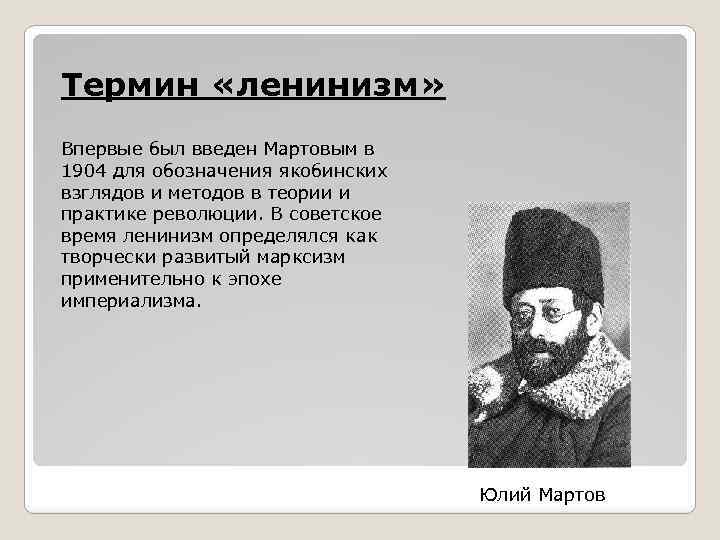 Термин «ленинизм»

Впервые был введен Мартовым в 1904 для обозначения якобинских взглядов и методов в теории и практике революции. В советское время ленинизм определялся как творчески развитый марксизм применительно к эпохе империализма.

Юлий Мартов